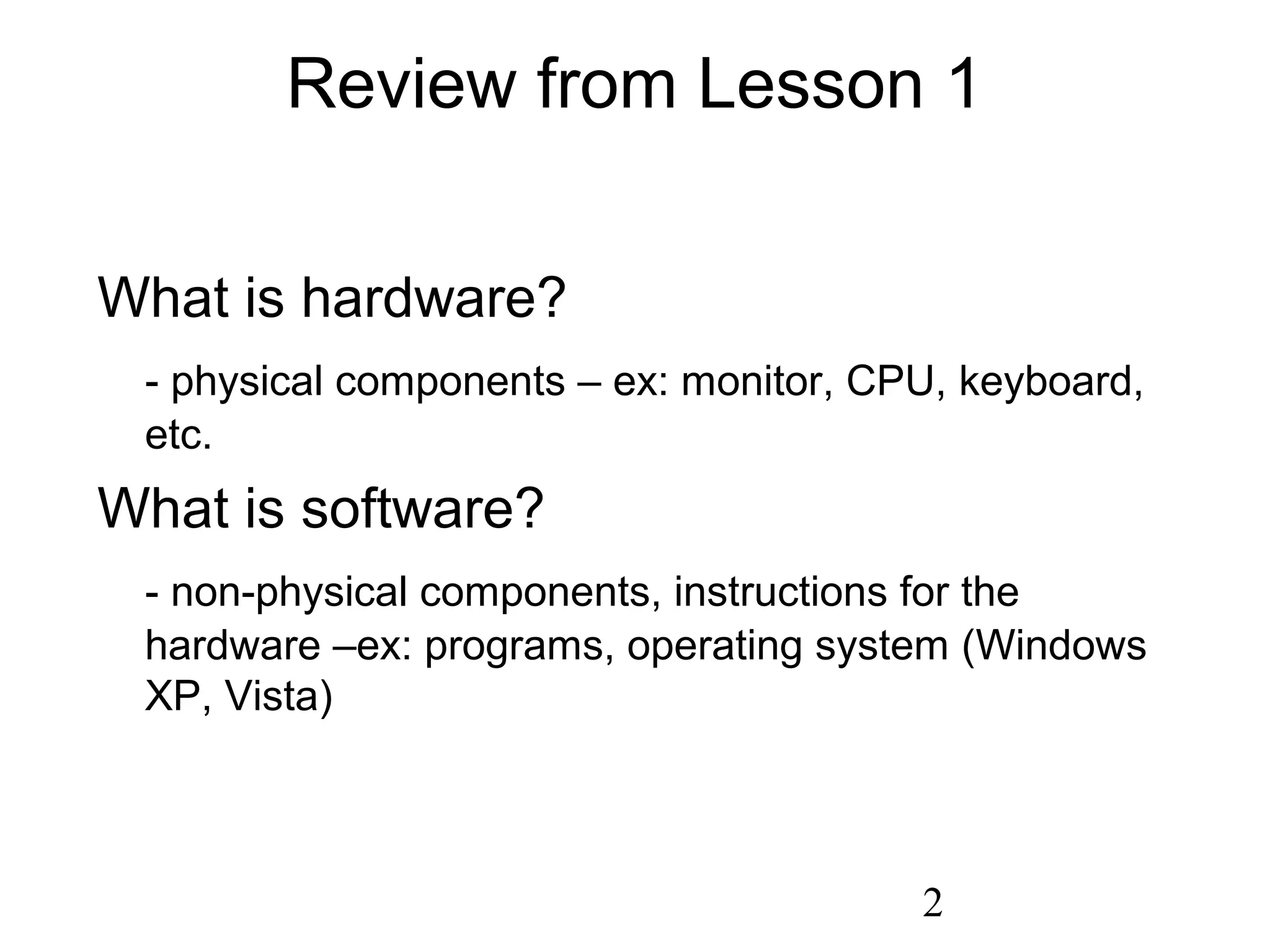 Review from Lesson 1

What is hardware?

- physical components – ex: monitor, CPU, keyboard, etc.

What is software?

- non-physical components, instructions for the hardware –ex: programs, operating system (Windows XP, Vista)

2